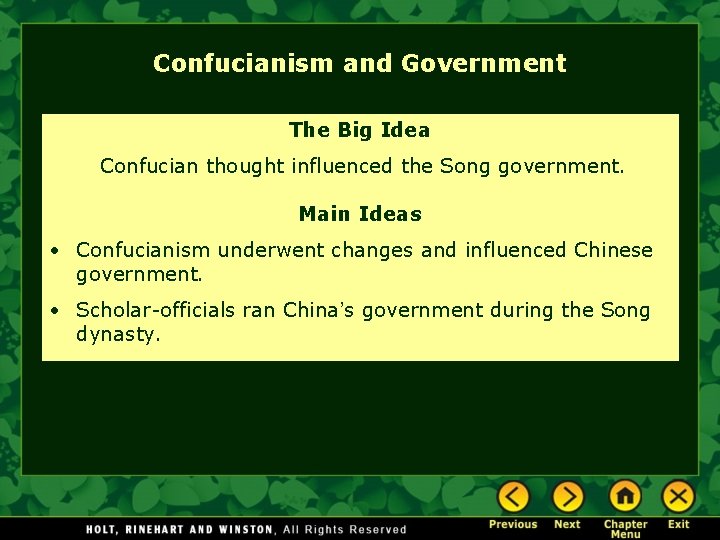 Confucianism and Government

The Big Idea

Confucian thought influenced the Song government.

Main Ideas

• Confucianism underwent changes and influenced Chinese government.

• Scholar-officials ran China's government during the Song dynasty.

HOLT, RINEHART AND WINSTON, All Rights Reserved

Previous Next Chapter Menu Exit